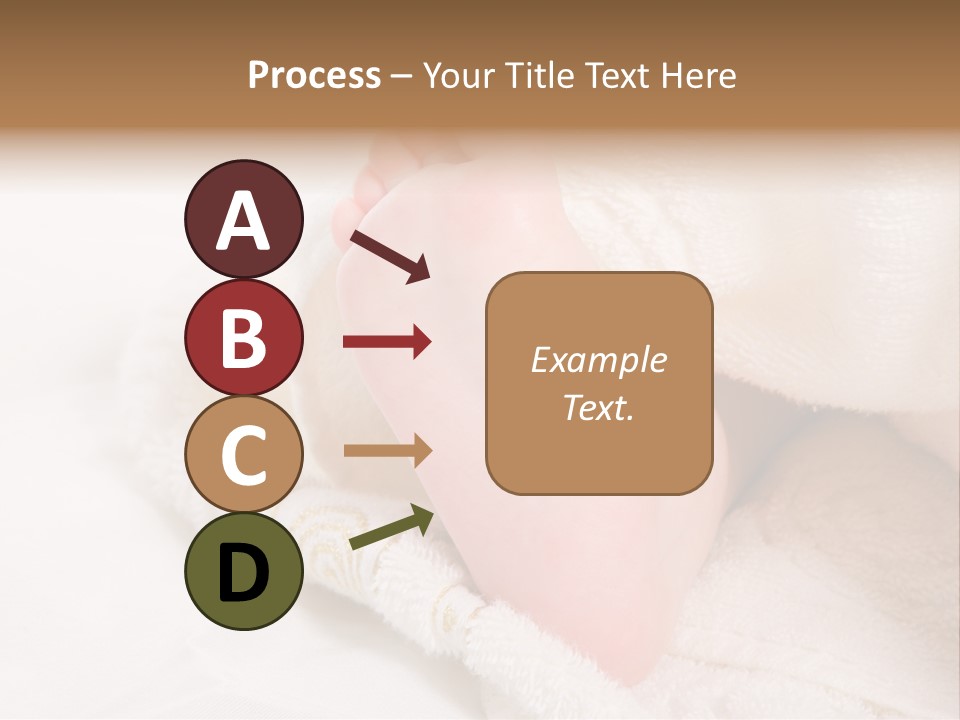 Process – Your Title Text Here

A

B

C

D

Example Text.